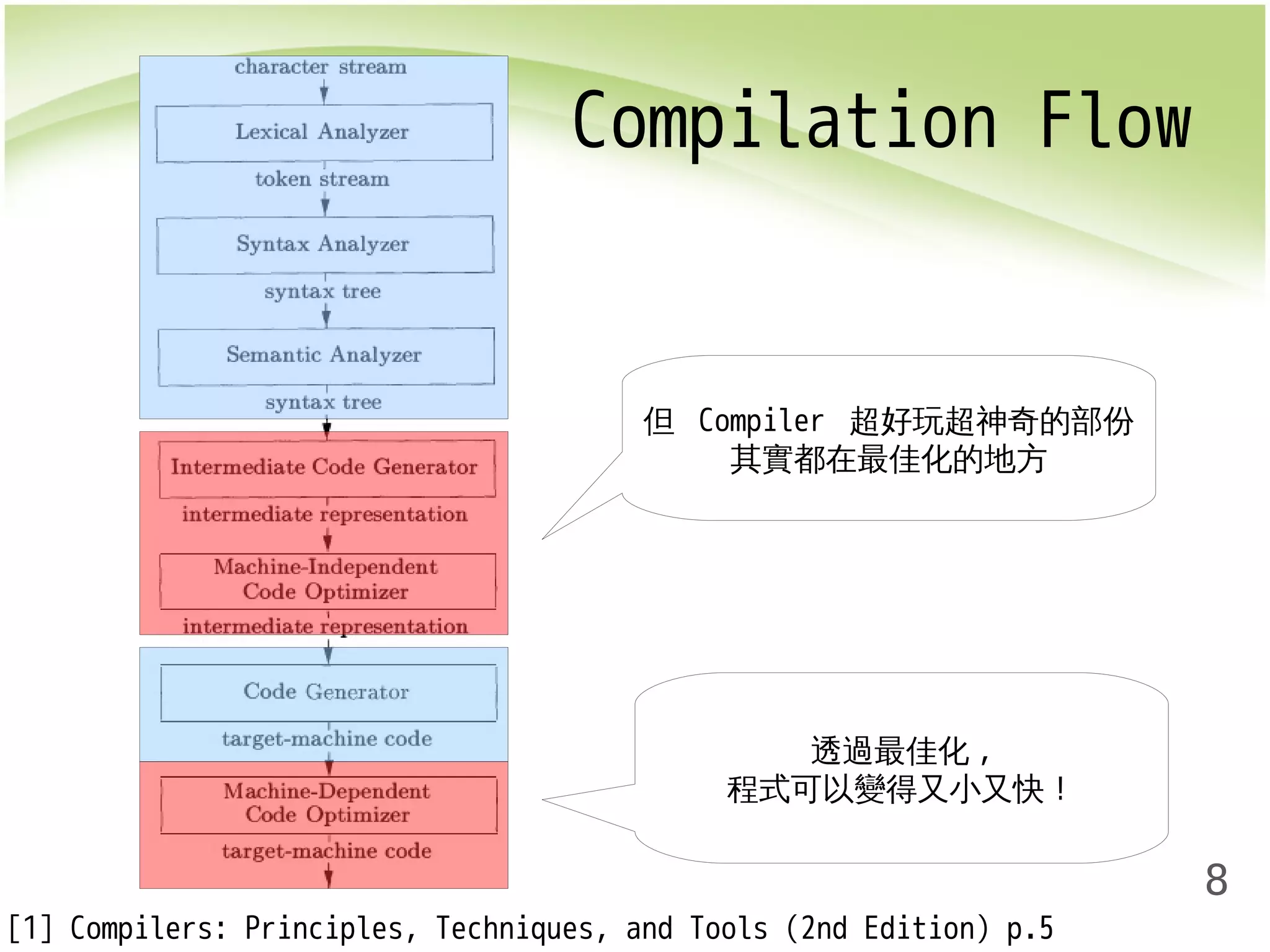 Compilation Flow

character stream

Lexical Analyzer

token stream

Syntax Analyzer

syntax tree

Semantic Analyzer

syntax tree

Intermediate Code Generator

intermediate representation

Machine-Independent Code Optimizer

intermediate representation

Code Generator

target-machine code

Machine-Dependent Code Optimizer

target-machine code

但 Compiler 超好玩超神奇的部份
其實都在最佳化的地方

透過最佳化，
程式可以變得又小又快！

8

[1] Compilers: Principles, Techniques, and Tools (2nd Edition) p.5